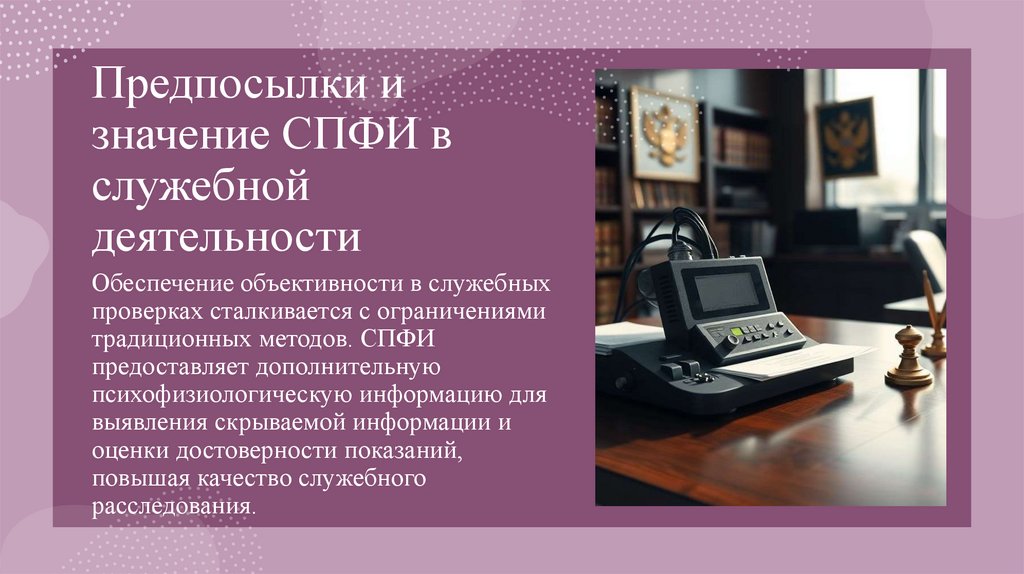 Предпосылки и значение СПФИ в служебной деятельности

Обеспечение объективности в служебных проверках сталкивается с ограничениями традиционных методов. СПФИ предоставляет дополнительную психофизиологическую информацию для выявления скрываемой информации и оценки достоверности показаний, повышая качество служебного расследования.